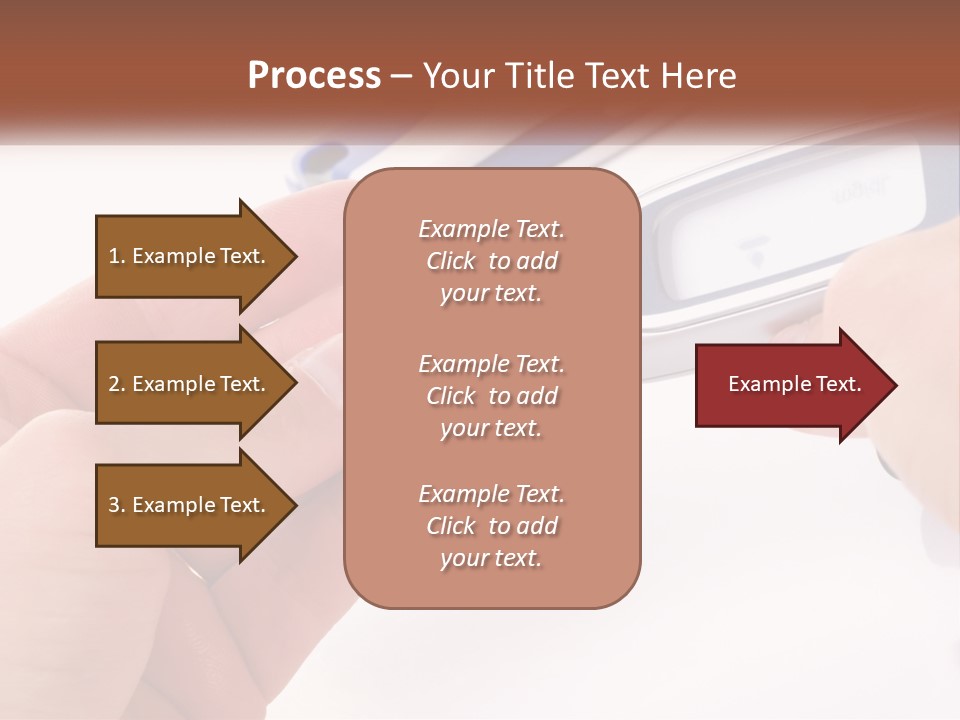 Process – Your Title Text Here

1. Example Text.

2. Example Text.

3. Example Text.

Example Text. Click to add your text.

Example Text. Click to add your text.

Example Text. Click to add your text.

Example Text.